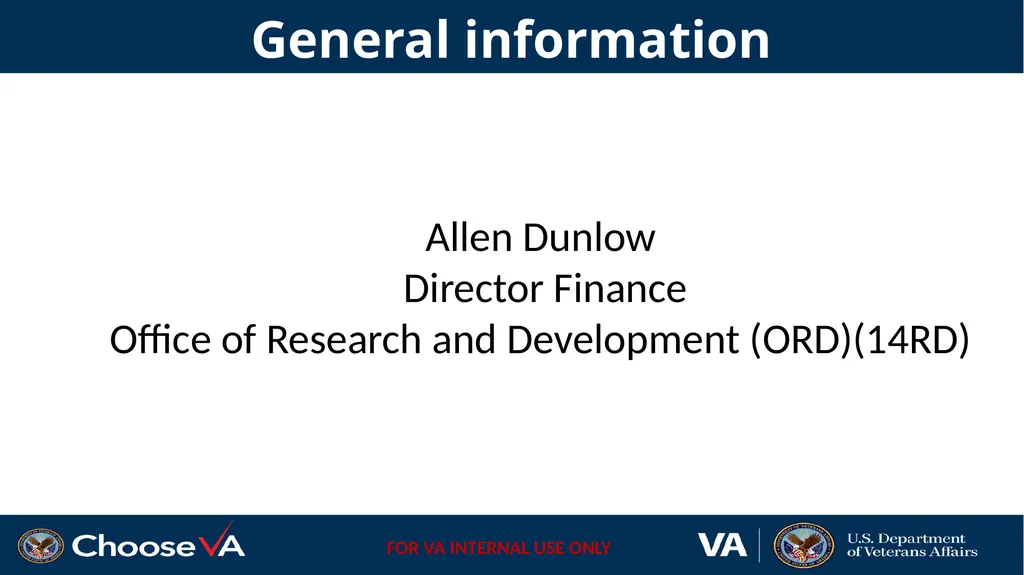 General information

Allen Dunlow
Director Finance
Office of Research and Development (ORD)(14RD)

ChooseVA

FOR VA INTERNAL USE ONLY

VA

U.S. Department of Veterans Affairs